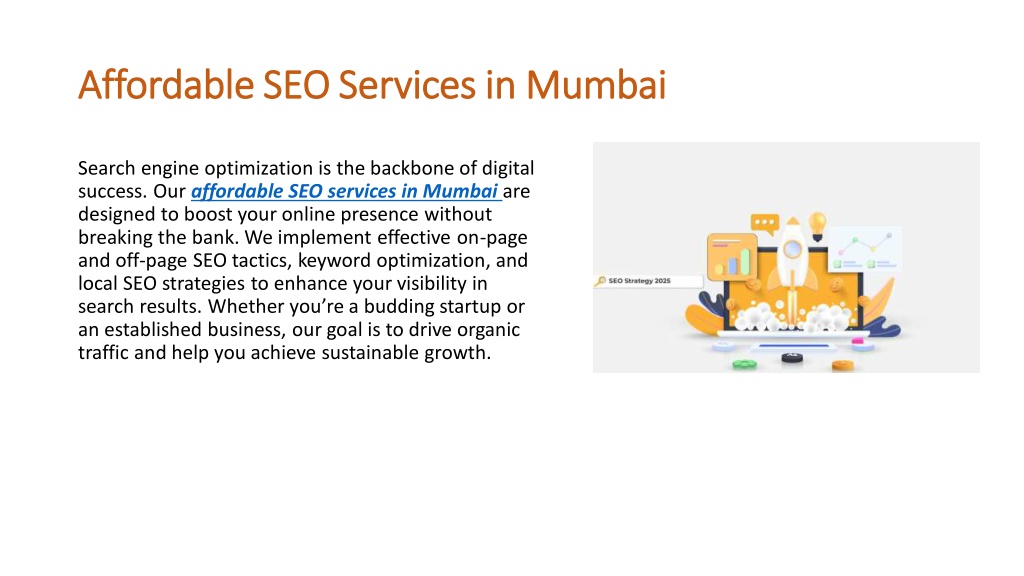 Affordable SEO Services in Mumbai

Search engine optimization is the backbone of digital success. Our affordable SEO services in Mumbai are designed to boost your online presence without breaking the bank. We implement effective on-page and off-page SEO tactics, keyword optimization, and local SEO strategies to enhance your visibility in search results. Whether you're a budding startup or an established business, our goal is to drive organic traffic and help you achieve sustainable growth.

SEO Strategy 2025